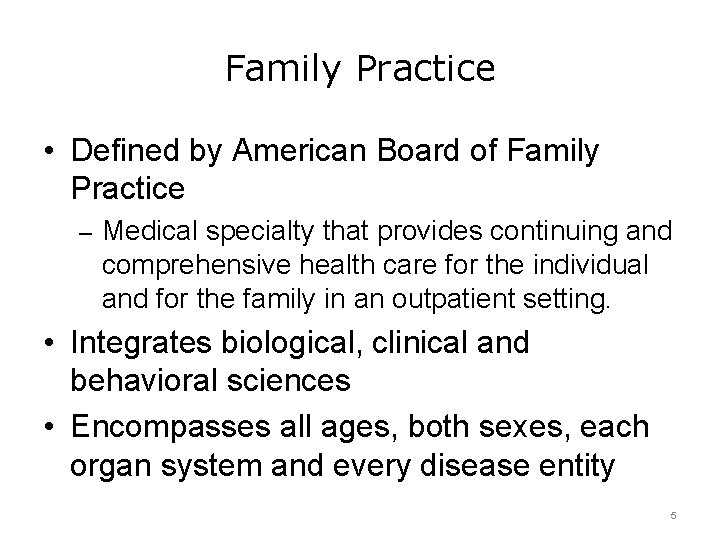 Family Practice

• Defined by American Board of Family Practice

– Medical specialty that provides continuing and comprehensive health care for the individual and for the family in an outpatient setting.

• Integrates biological, clinical and behavioral sciences

• Encompasses all ages, both sexes, each organ system and every disease entity

5